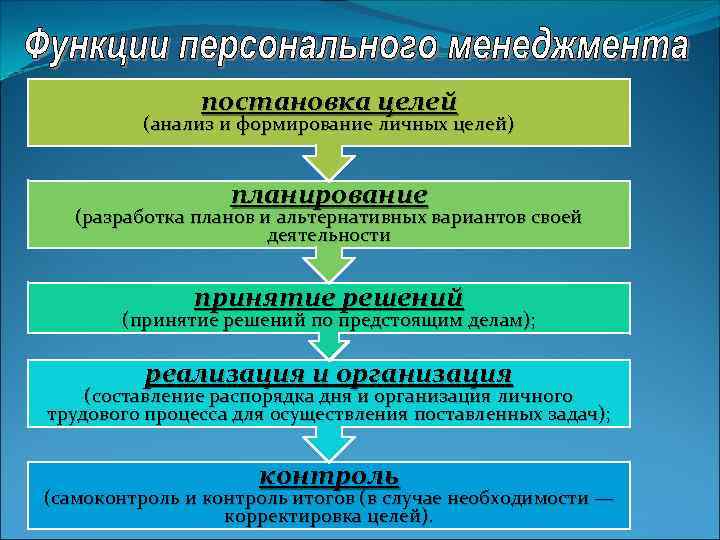 Функции персонального менеджмента

постановка целей
(анализ и формирование личных целей)

планирование
(разработка планов и альтернативных вариантов своей деятельности

принятие решений
(принятие решений по предстоящим делам);

реализация и организация
(составление распорядка дня и организация личного трудового процесса для осуществления поставленных задач);

контроль
(самоконтроль и контроль итогов (в случае необходимости — корректировка целей).